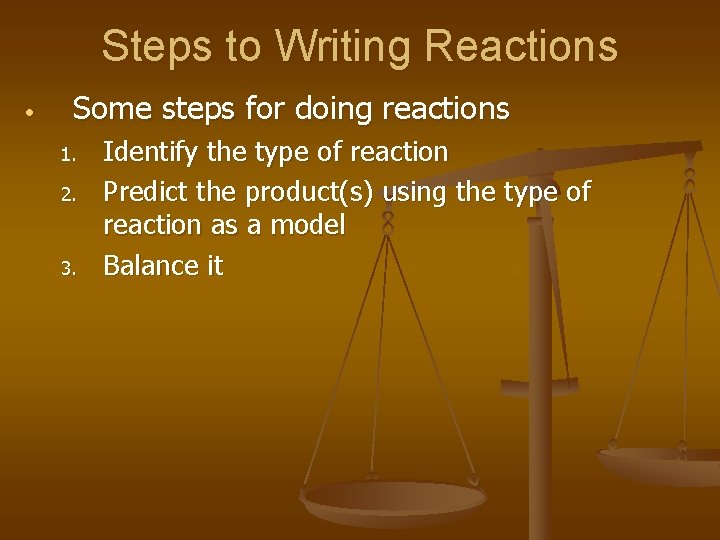 Steps to Writing Reactions

• Some steps for doing reactions
1. Identify the type of reaction
2. Predict the product(s) using the type of reaction as a model
3. Balance it